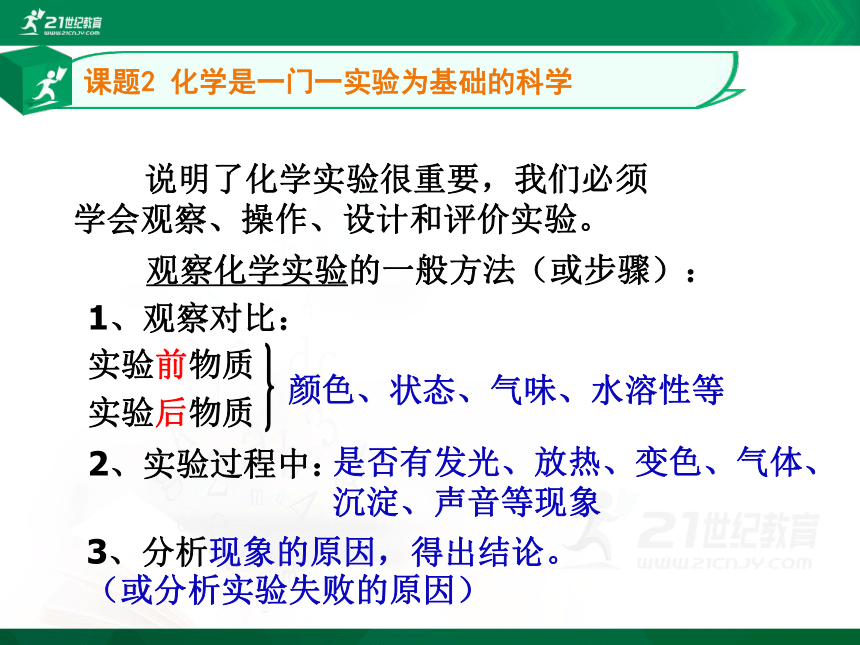 21世纪教育
WWW.21CNJY.COM

课题2 化学是一门一实验为基础的科学

说明了化学实验很重要，我们必须学会观察、操作、设计和评价实验。

观察化学实验的一般方法（或步骤）：

1、观察对比：

实验前物质
实验后物质
颜色、状态、气味、水溶性等

2、实验过程中：是否有发光、放热、变色、气体、沉淀、声音等现象

3、分析现象的原因，得出结论。
（或分析实验失败的原因）

21世纪教育
WWW.21CNJY.COM